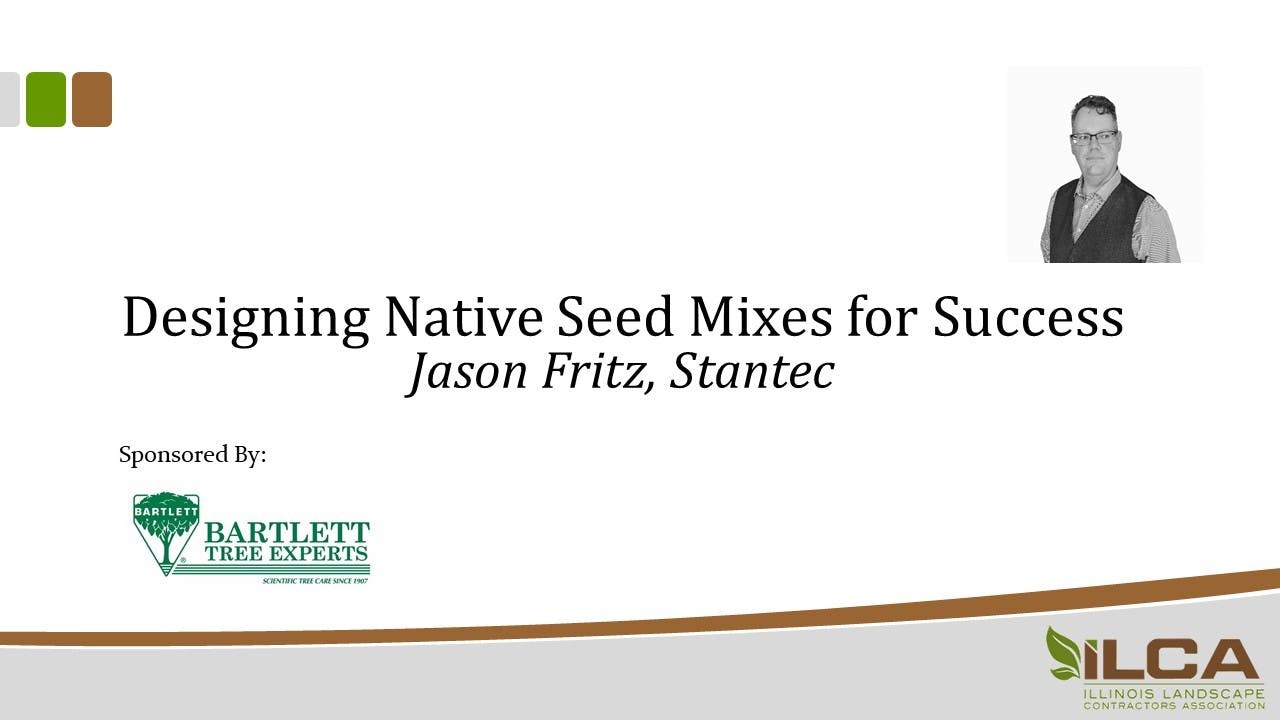 Designing Native Seed Mixes for Success
Jason Fritz, Stantec

Sponsored By:

BARTLETT
BARTLETT TREE EXPERTS
SCIENTIFIC TREE CARE SINCE 1907

ILCA
ILLINOIS LANDSCAPE CONTRACTORS ASSOCIATION